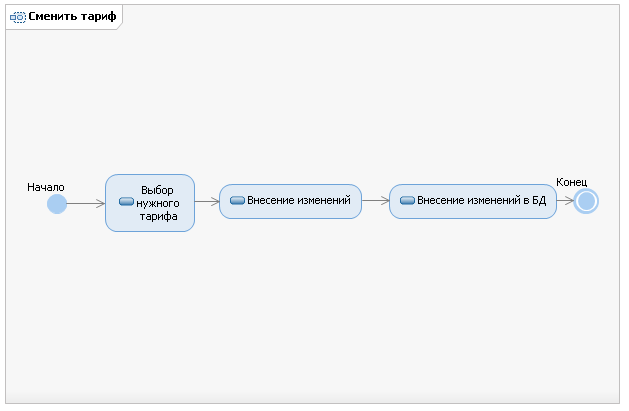 Сменить тариф

Начало

Выбор нужного тарифа

Внесение изменений

Внесение изменений в БД

Конец